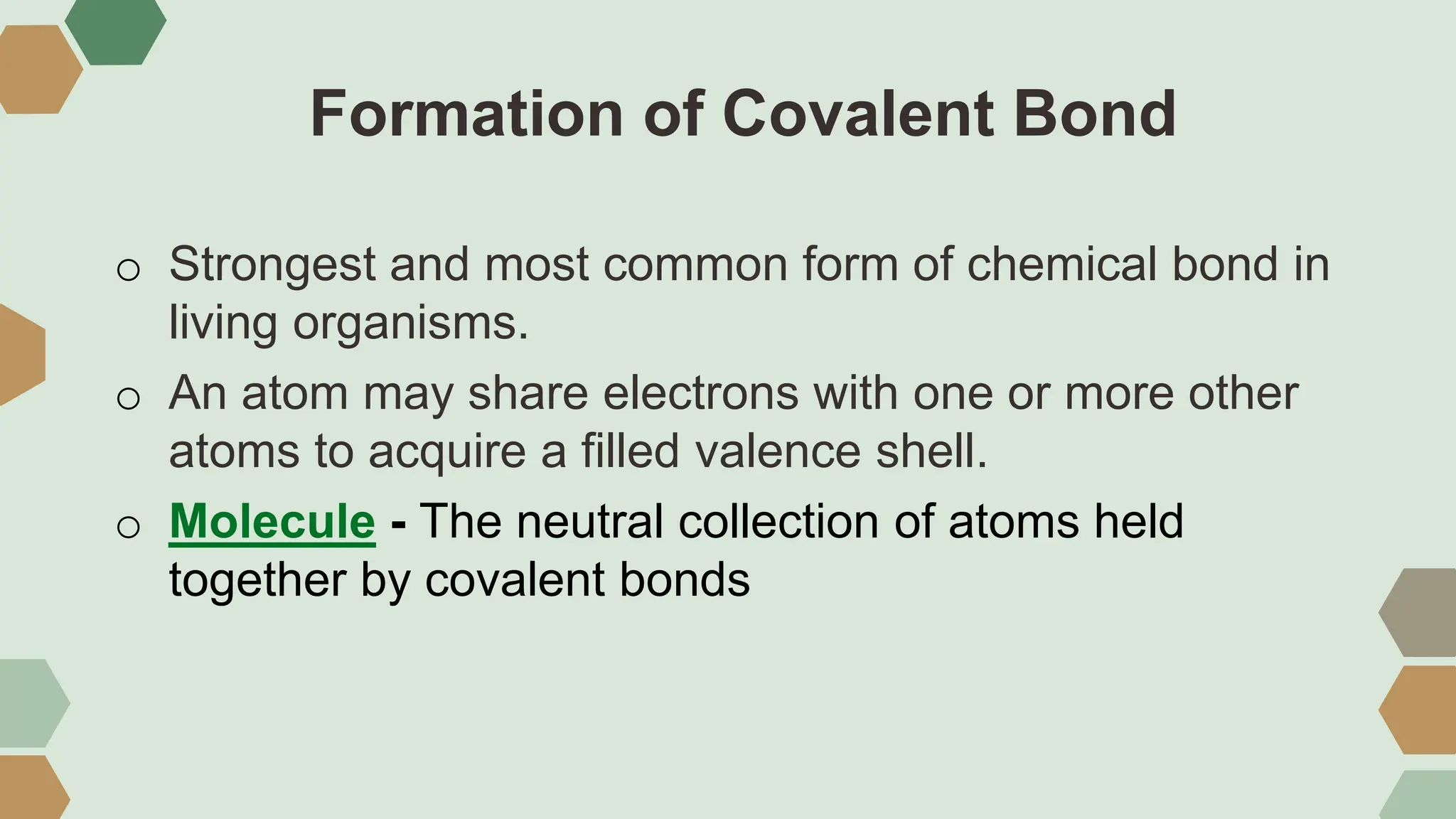 Formation of Covalent Bond

○ Strongest and most common form of chemical bond in living organisms.

○ An atom may share electrons with one or more other atoms to acquire a filled valence shell.

○ Molecule - The neutral collection of atoms held together by covalent bonds